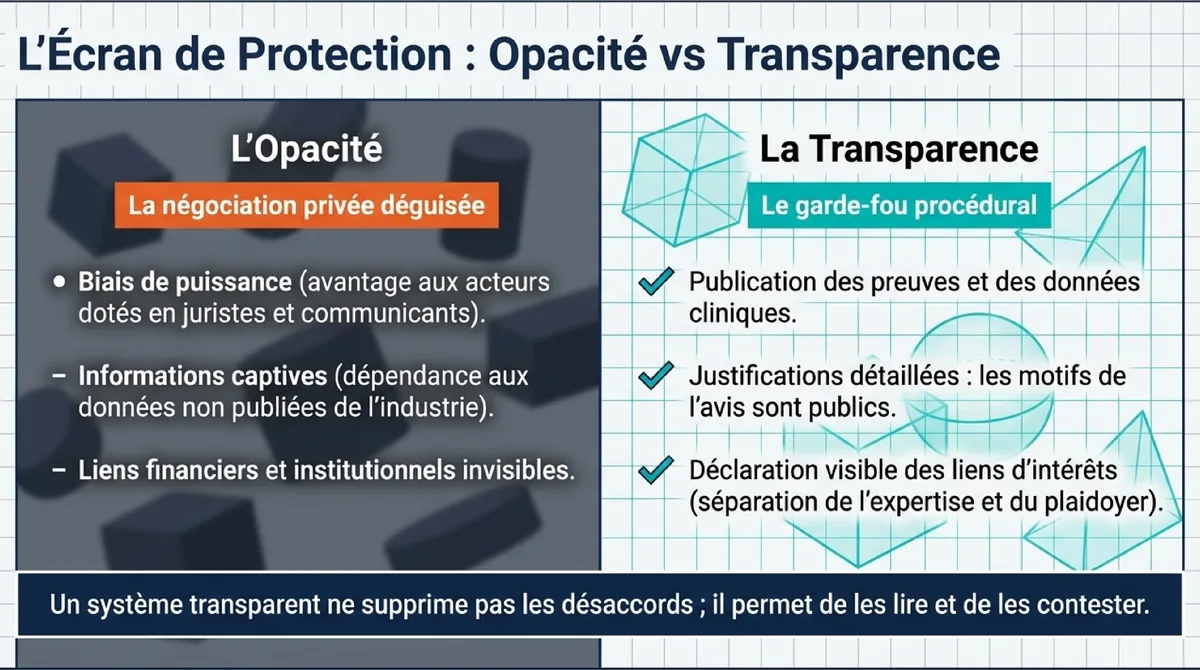 L'Écran de Protection : Opacité vs Transparence

L'Opacité

La négociation privée déguisée

• Biais de puissance (avantage aux acteurs dotés en juristes et communicants).

– Informations captives (dépendance aux données non publiées de l'industrie).

– Liens financiers et institutionnels invisibles.

La Transparence

Le garde-fou procédural

✓ Publication des preuves et des données cliniques.

✓ Justifications détaillées : les motifs de l'avis sont publics.

✓ Déclaration visible des liens d'intérêts (séparation de l'expertise et du plaidoyer).

Un système transparent ne supprime pas les désaccords ; il permet de les lire et de les contester.